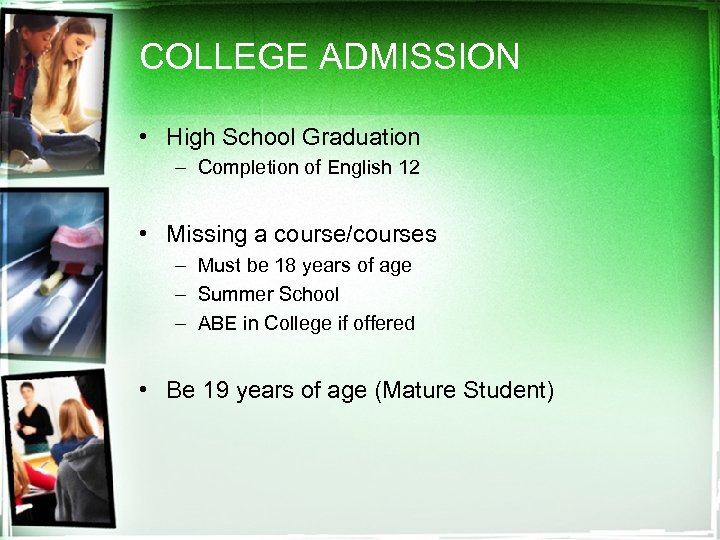 COLLEGE ADMISSION

• High School Graduation
– Completion of English 12

• Missing a course/courses
– Must be 18 years of age
– Summer School
– ABE in College if offered

• Be 19 years of age (Mature Student)